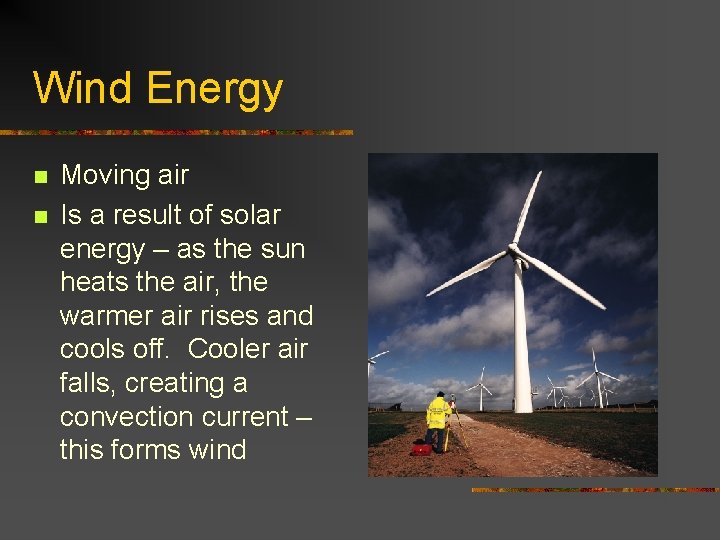 Wind Energy

Moving air

Is a result of solar energy – as the sun heats the air, the warmer air rises and cools off. Cooler air falls, creating a convection current – this forms wind